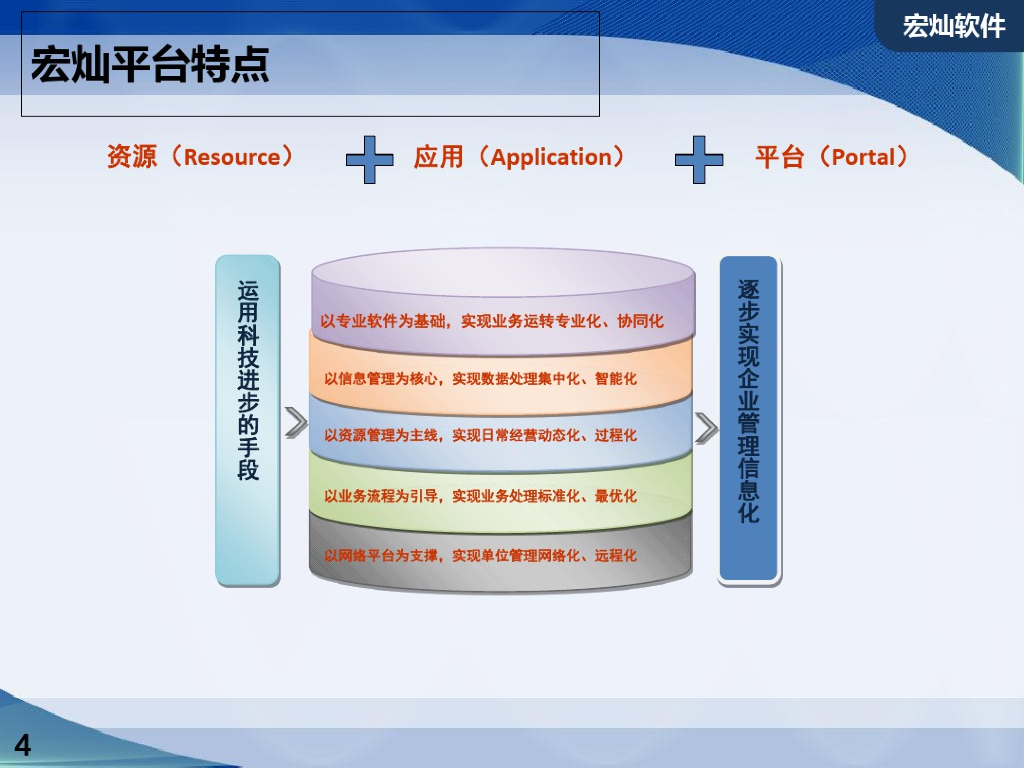 宏灿软件

宏灿平台特点

资源（Resource） 应用（Application） 平台（Portal）

运用科技进步的手段

以专业软件为基础，实现业务运转专业化、协同化

以信息管理为核心，实现数据处理集中化、智能化

以资源管理为主线，实现日常经营动态化、过程化

以业务流程为引导，实现业务处理标准化、最优化

以网络平台为支撑，实现单位管理网络化、远程化

逐步实现企业管理信息化

4